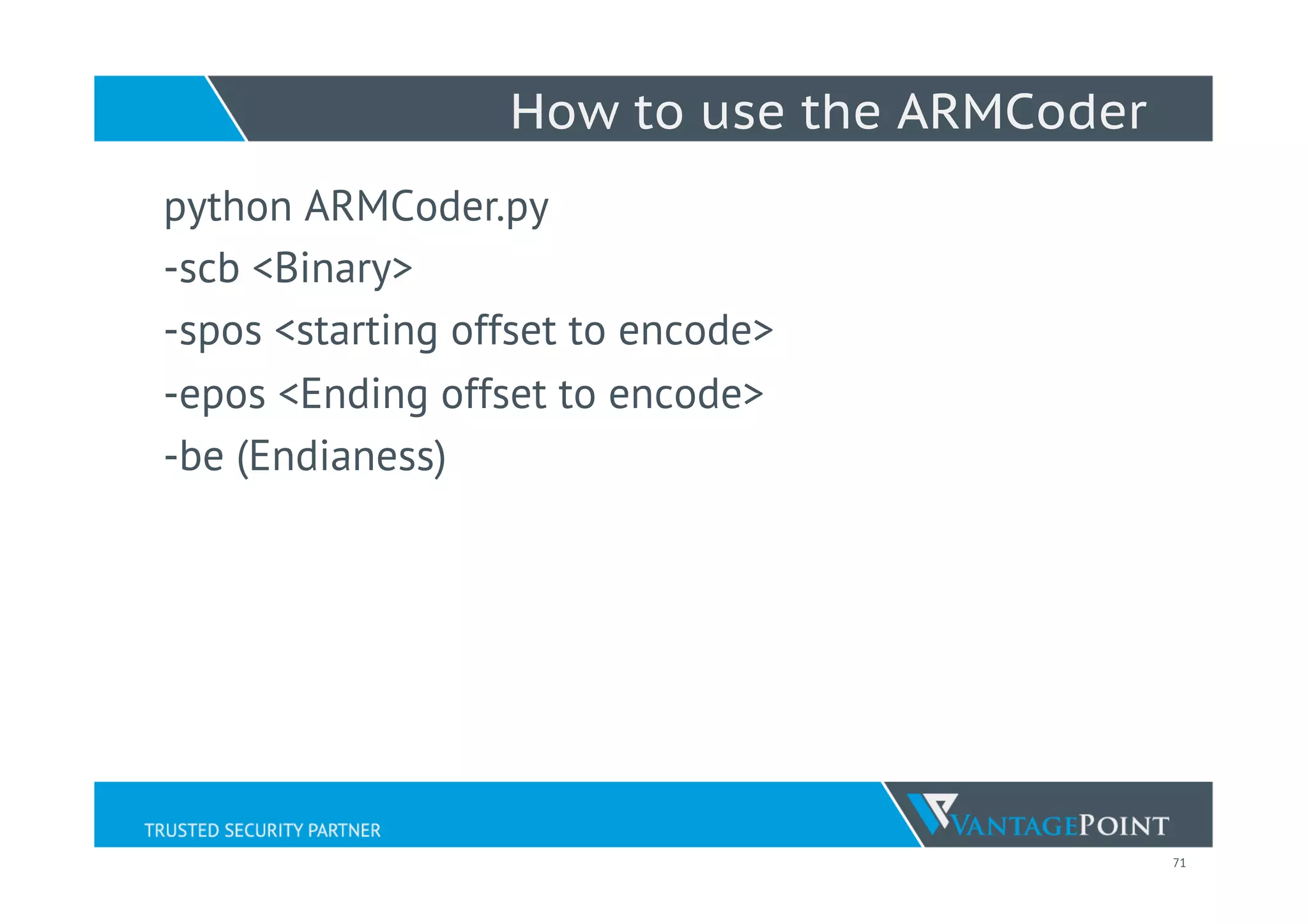 How to use the ARMCoder

python ARMCoder.py

-scb <Binary>

-spos <starting offset to encode>

-epos <Ending offset to encode>

-be (Endianess)

TRUSTED SECURITY PARTNER

VANTAGEPOINT

71